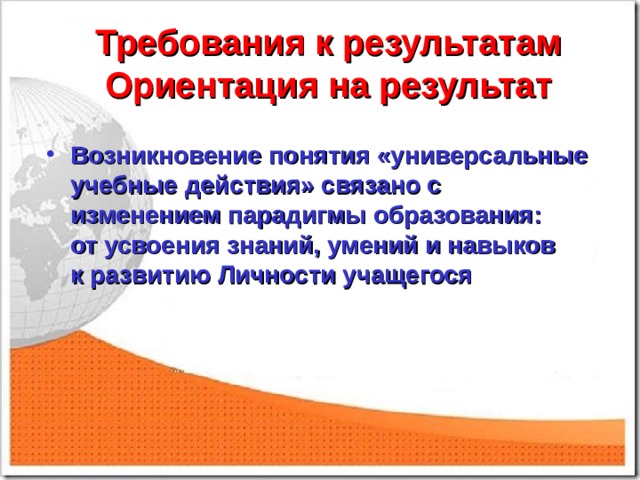 Требования к результатам
Ориентация на результат

• Возникновение понятия «универсальные учебные действия» связано с изменением парадигмы образования: от усвоения знаний, умений и навыков к развитию Личности учащегося